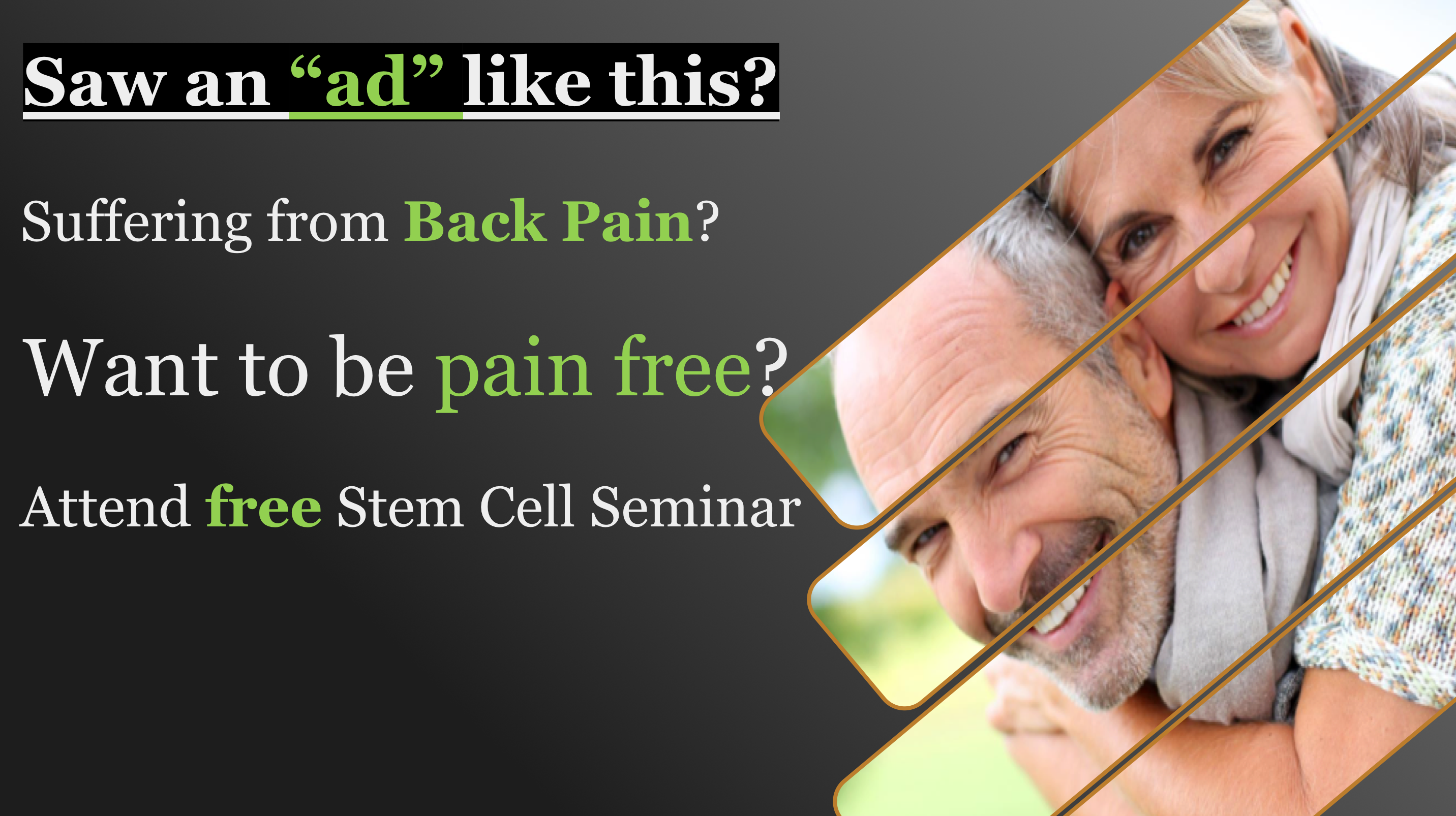 Saw an “ad” like this?

Suffering from Back Pain?

Want to be pain free?

Attend free Stem Cell Seminar